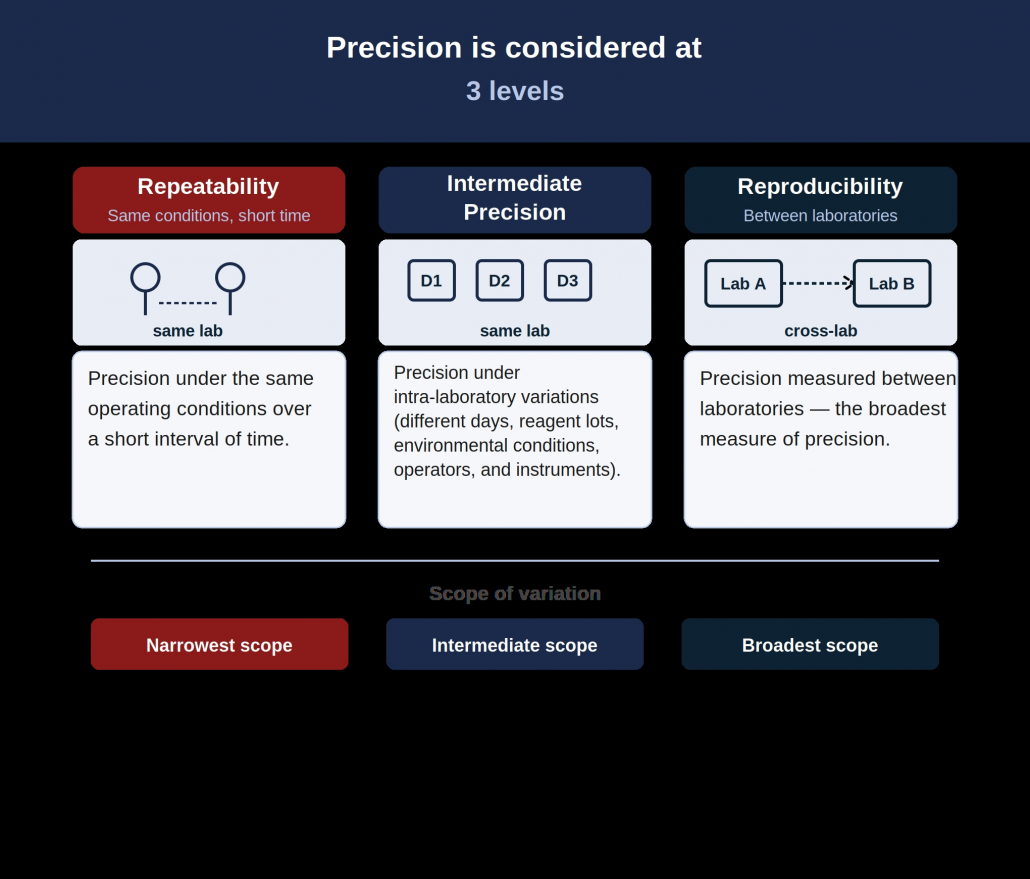 Precision is considered at
3 levels

Repeatability
Same conditions, short time

same lab

Precision under the same operating conditions over a short interval of time.

Intermediate Precision

D1 D2 D3

same lab

Precision under intra-laboratory variations (different days, reagent lots, environmental conditions, operators, and instruments).

Reproducibility
Between laboratories

Lab A Lab B

cross-lab

Precision measured between laboratories — the broadest measure of precision.

Scope of variation

Narrowest scope

Intermediate scope

Broadest scope